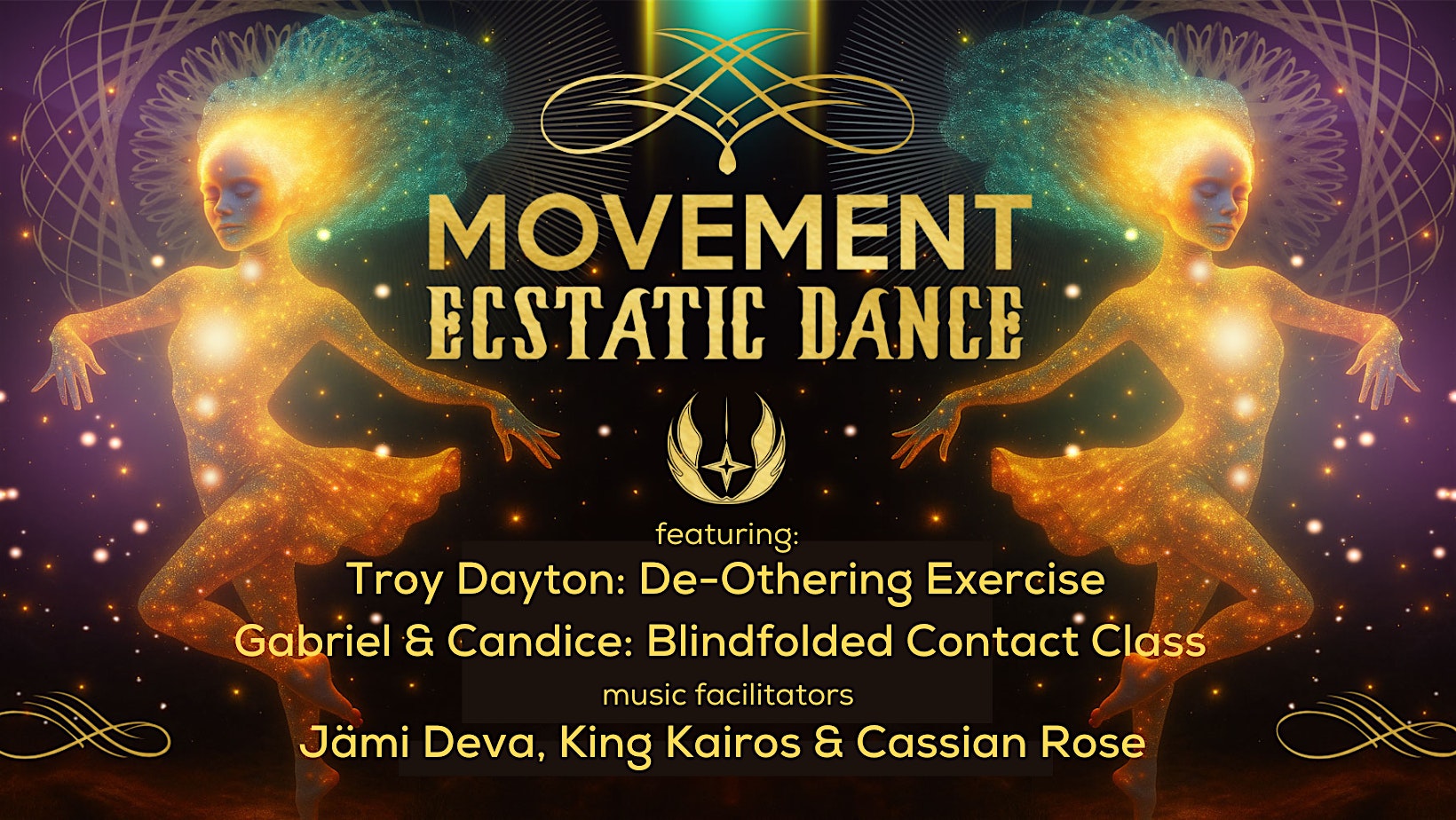 MOVEMENT
ECSTATIC DANCE

featuring:
Troy Dayton: De-Othering Exercise
Gabriel & Candice: Blindfolded Contact Class
music facilitators
Jämi Deva, King Kairos & Cassian Rose